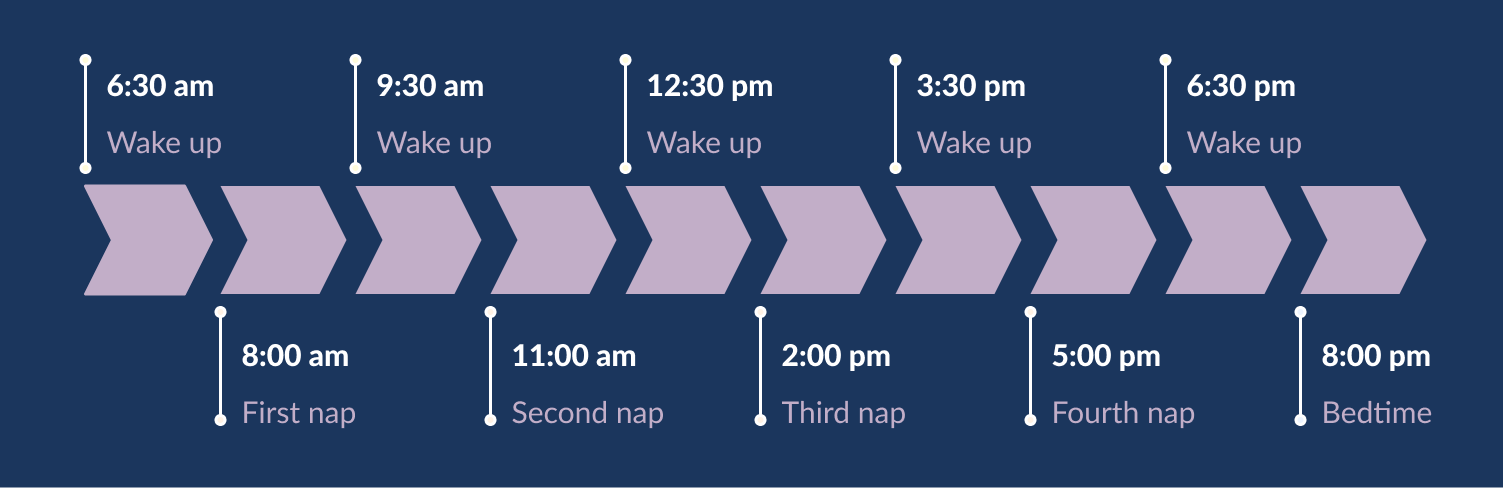 6:30 am
Wake up

8:00 am
First nap

9:30 am
Wake up

11:00 am
Second nap

12:30 pm
Wake up

2:00 pm
Third nap

3:30 pm
Wake up

5:00 pm
Fourth nap

6:30 pm
Wake up

8:00 pm
Bedtime